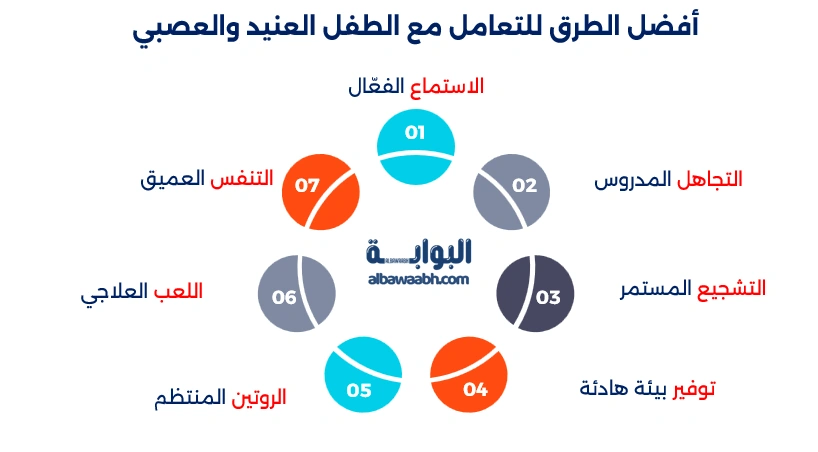 أفضل الطرق للتعامل مع الطفل العنيد والعصبي

الاستماع الفعّال
01

التجاهل المدروس
02

التشجيع المستمر
03

توفير بيئة هادئة
04

الروتين المنتظم
05

اللعب العلاجي
06

التنفس العميق
07

البوابة
albawaabh.com